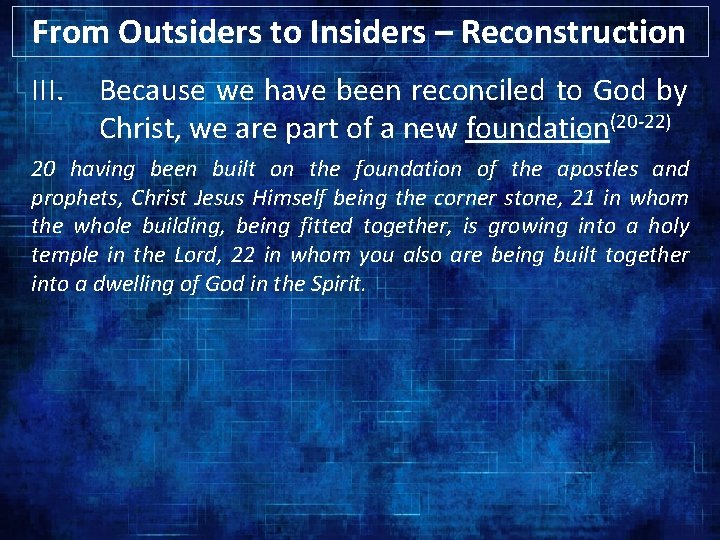 From Outsiders to Insiders – Reconstruction

III. Because we have been reconciled to God by Christ, we are part of a new foundation$^{(20-22)}$

20 having been built on the foundation of the apostles and prophets, Christ Jesus Himself being the corner stone, 21 in whom the whole building, being fitted together, is growing into a holy temple in the Lord, 22 in whom you also are being built together into a dwelling of God in the Spirit.